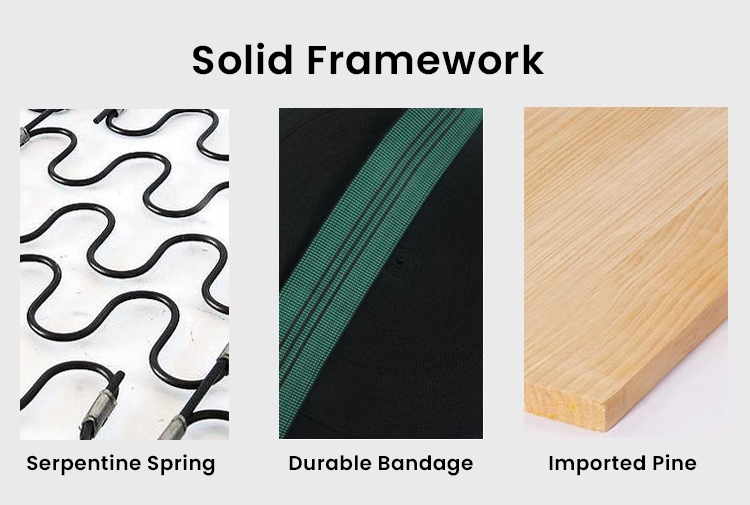 Solid Framework

Serpentine Spring

Durable Bandage

Imported Pine